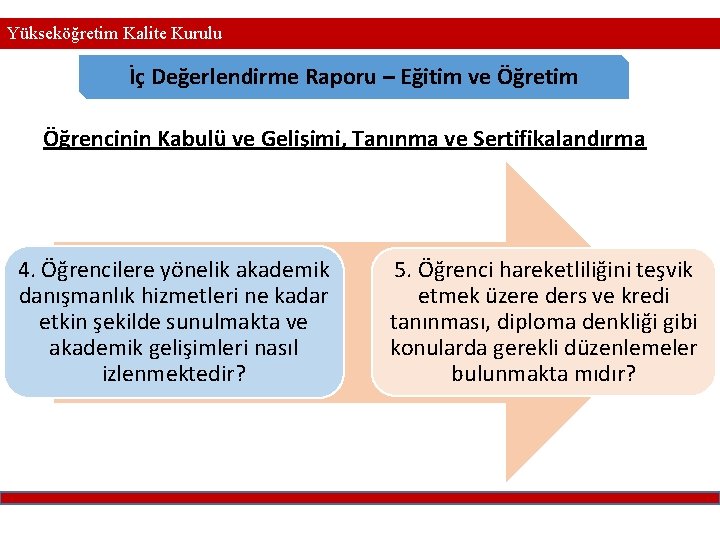 Yükseköğretim Kalite Kurulu

İç Değerlendirme Raporu – Eğitim ve Öğretim

Öğrencinin Kabulü ve Gelişimi, Tanınma ve Sertifikalandırma

4. Öğrencilere yönelik akademik danışmanlık hizmetleri ne kadar etkin şekilde sunulmakta ve akademik gelişimleri nasıl izlenmektedir?

5. Öğrenci hareketliliğini teşvik etmek üzere ders ve kredi tanınması, diploma denkliği gibi konularda gerekli düzenlemeler bulunmakta mıdır?